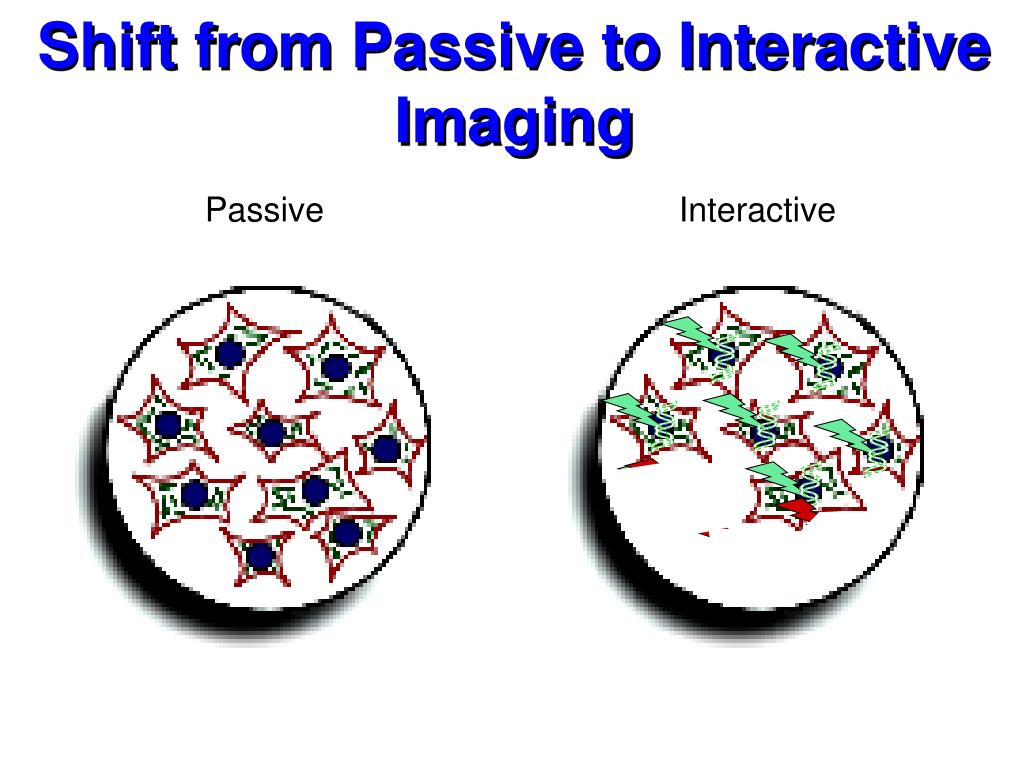 Shift from Passive to Interactive Imaging

Passive

Interactive